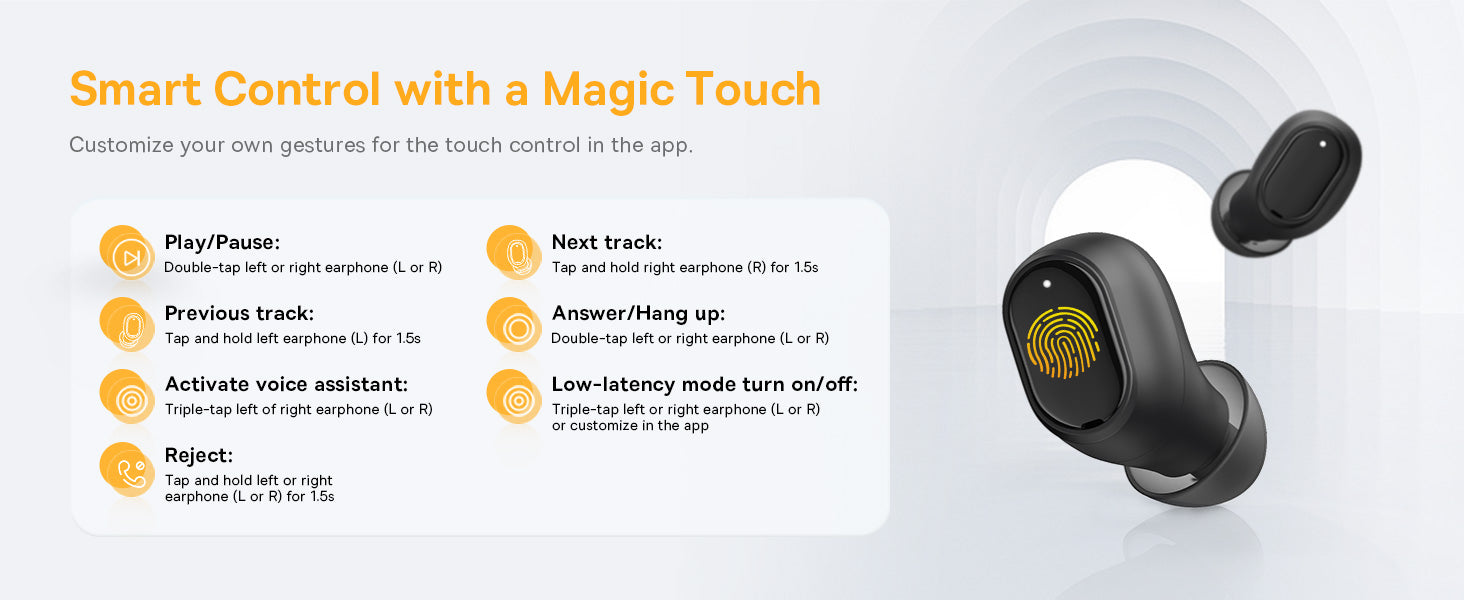 Smart Control with a Magic Touch

Customize your own gestures for the touch control in the app.

Play/Pause:
Double-tap left or right earphone (L or R)

Previous track:
Tap and hold left earphone (L) for 1.5s

Activate voice assistant:
Triple-tap left of right earphone (L or R)

Reject:
Tap and hold left or right earphone (L or R) for 1.5s

Next track:
Tap and hold right earphone (R) for 1.5s

Answer/Hang up:
Double-tap left or right earphone (L or R)

Low-latency mode turn on/off:
Triple-tap left or right earphone (L or R) or customize in the app